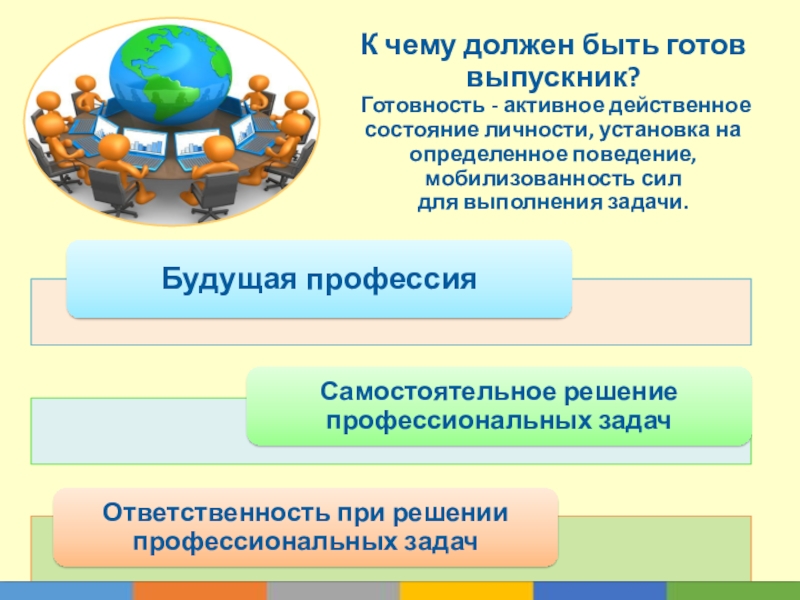 К чему должен быть готов выпускник?
Готовность - активное действенное состояние личности, установка на определенное поведение, мобилизованность сил для выполнения задачи.

Будущая профессия

Самостоятельное решение профессиональных задач

Ответственность при решении профессиональных задач